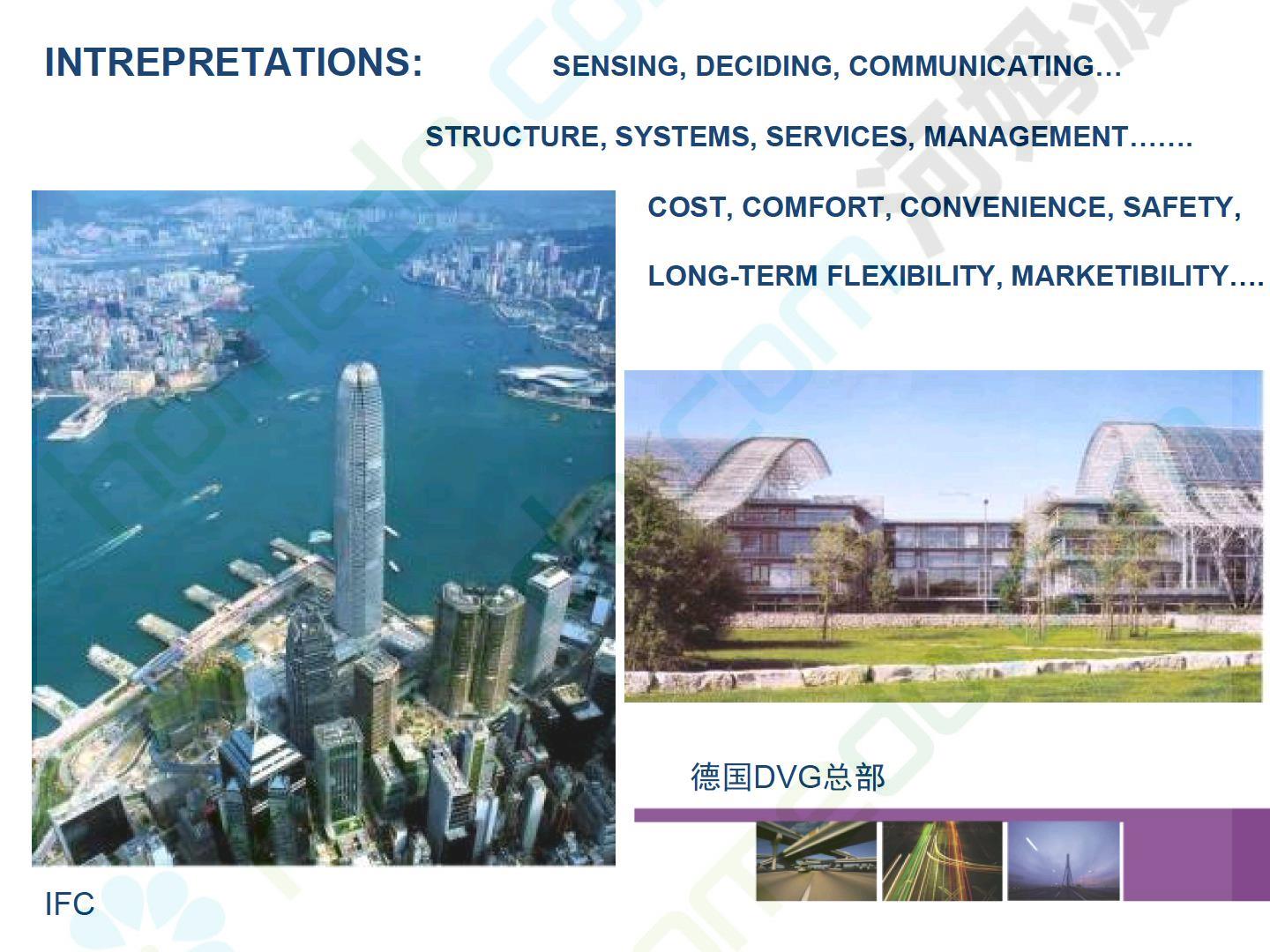 INTREPRETATIONS: SENSING, DECIDING, COMMUNICATING…

STRUCTURE, SYSTEMS, SERVICES, MANAGEMENT…….

COST, COMFORT, CONVENIENCE, SAFETY,

LONG-TERM FLEXIBILITY, MARKETIBILITY….

德国DVG总部

IFC